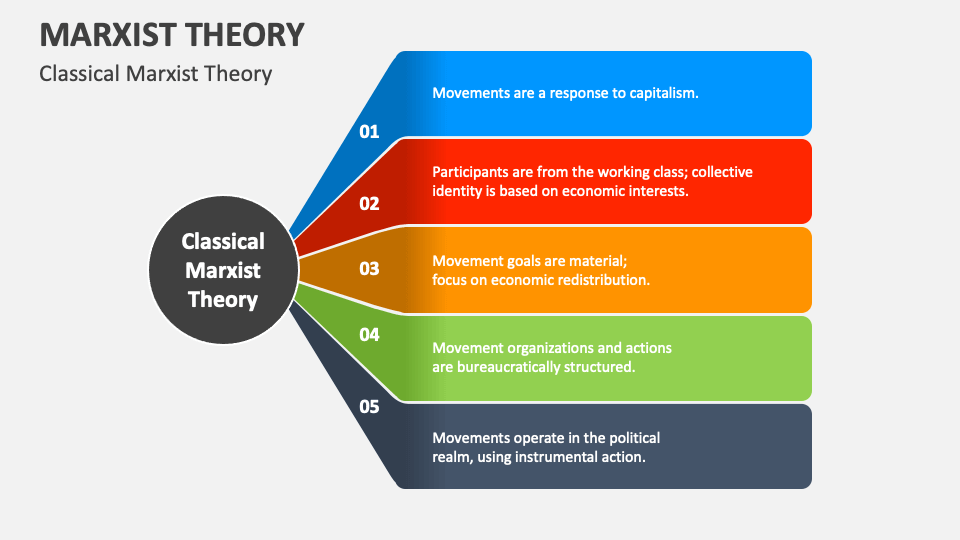 MARXIST THEORY

Classical Marxist Theory

Classical Marxist Theory

01

Movements are a response to capitalism.

02

Participants are from the working class; collective identity is based on economic interests.

03

Movement goals are material; focus on economic redistribution.

04

Movement organizations and actions are bureaucratically structured.

05

Movements operate in the political realm, using instrumental action.